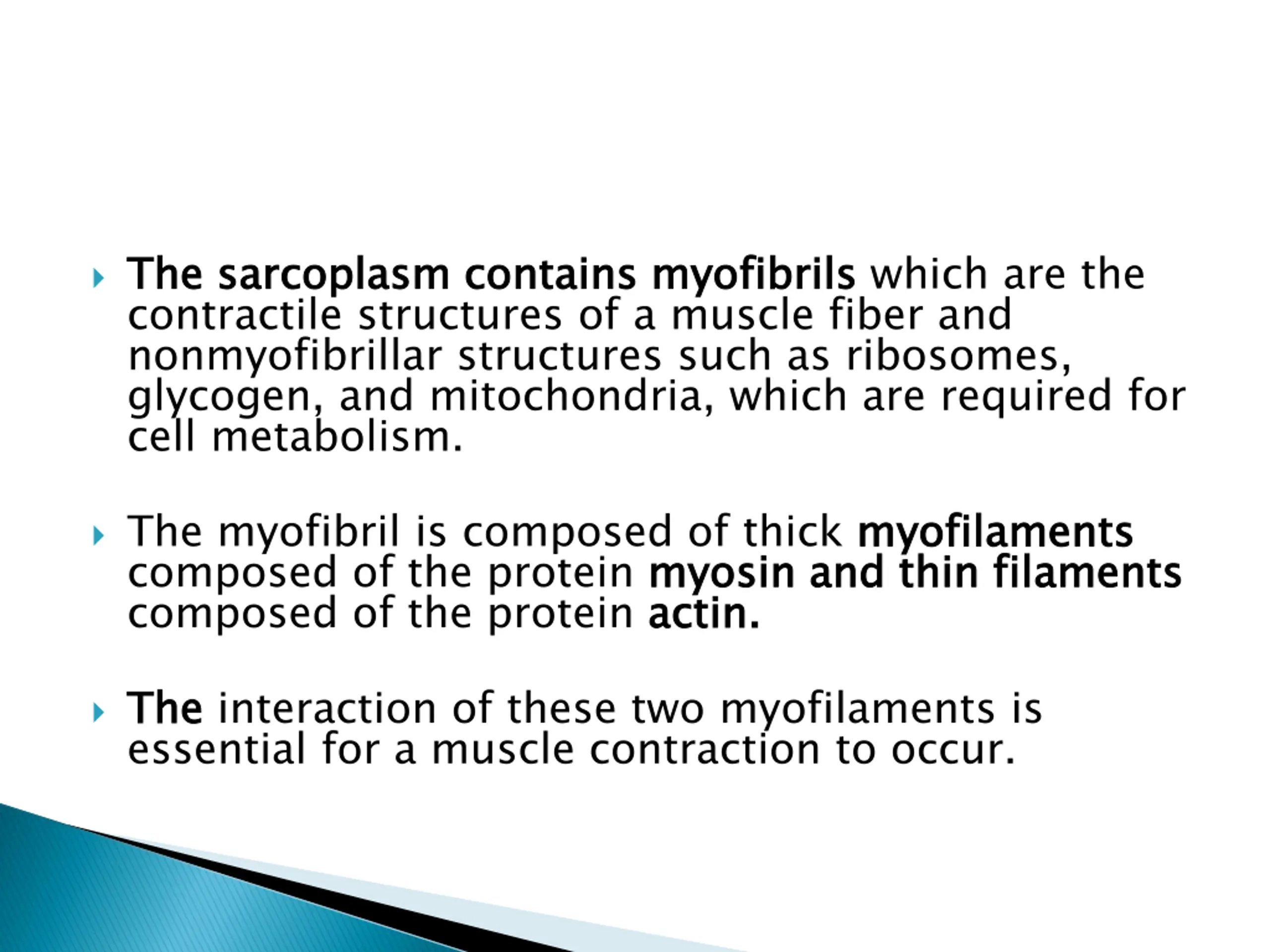 The sarcoplasm contains myofibrils which are the contractile structures of a muscle fiber and nonmyofibrillar structures such as ribosomes, glycogen, and mitochondria, which are required for cell metabolism.

The myofibril is composed of thick myofilaments composed of the protein myosin and thin filaments composed of the protein actin.

The interaction of these two myofilaments is essential for a muscle contraction to occur.